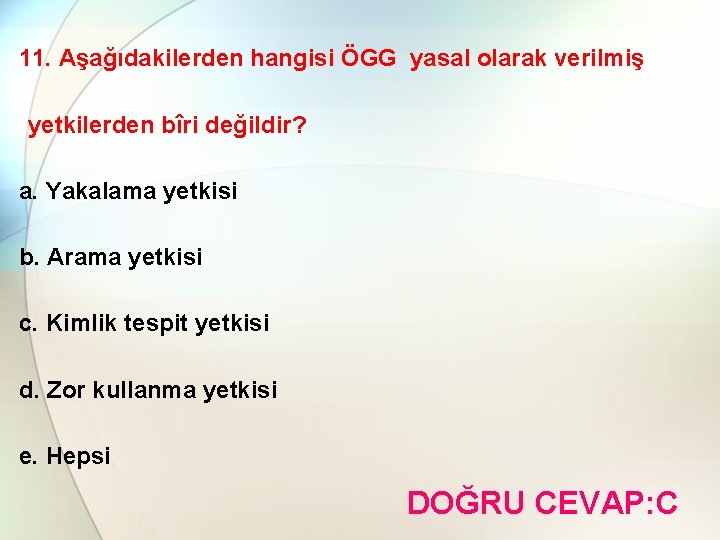 11. Aşağıdakilerden hangisi ÖGG yasal olarak verilmiş yetkilerden bîri değildir?

a. Yakalama yetkisi

b. Arama yetkisi

c. Kimlik tespit yetkisi

d. Zor kullanma yetkisi

e. Hepsi

DOĞRU CEVAP:C